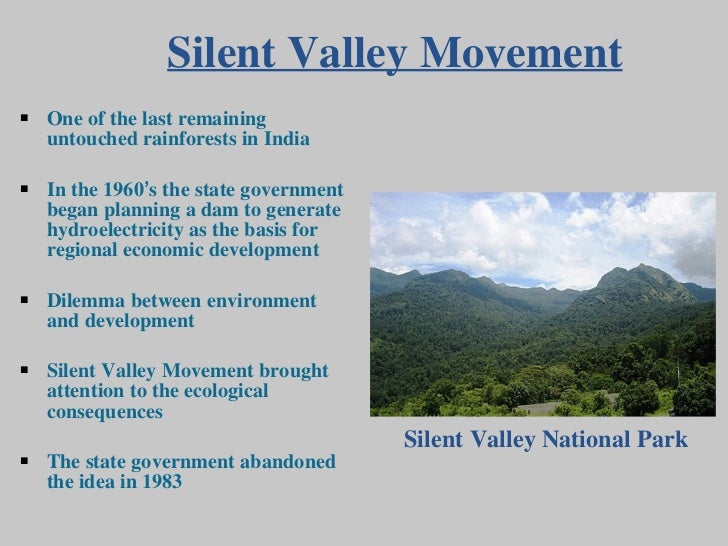 Silent Valley Movement

▪ One of the last remaining untouched rainforests in India

▪ In the 1960's the state government began planning a dam to generate hydroelectricity as the basis for regional economic development

▪ Dilemma between environment and development

▪ Silent Valley Movement brought attention to the ecological consequences

▪ The state government abandoned the idea in 1983

Silent Valley National Park